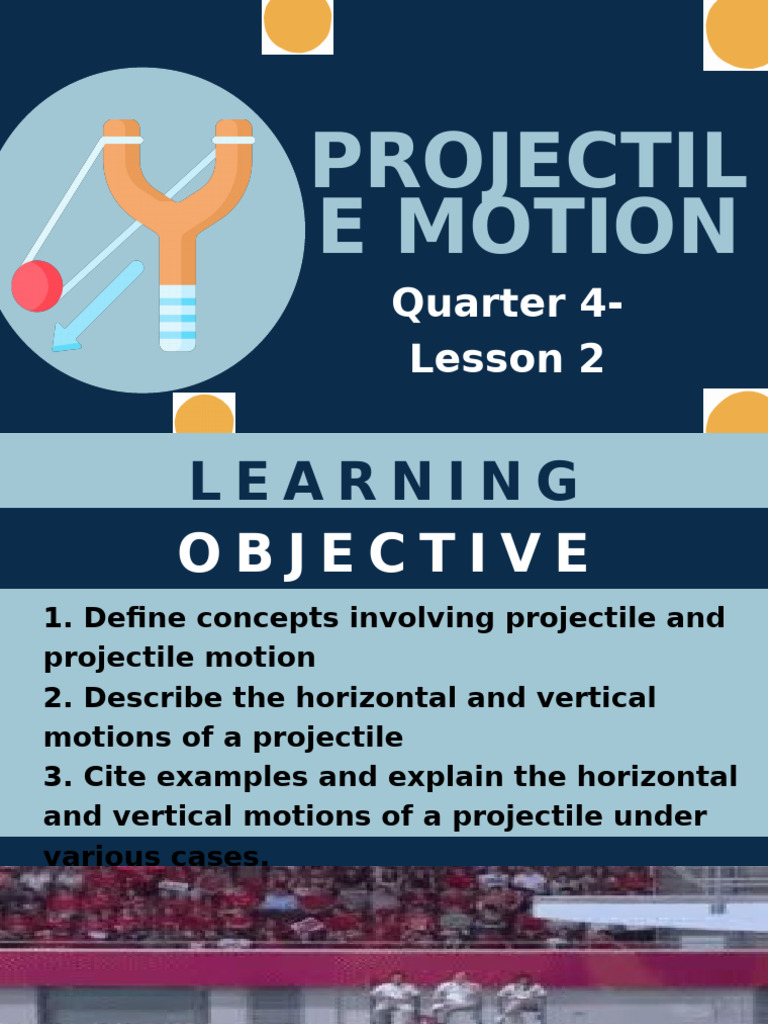 PROJECTIL E MOTION

Quarter 4- Lesson 2

LEARNING

OBJECTIVE

1. Define concepts involving projectile and projectile motion
2. Describe the horizontal and vertical motions of a projectile
3. Cite examples and explain the horizontal and vertical motions of a projectile under various cases.